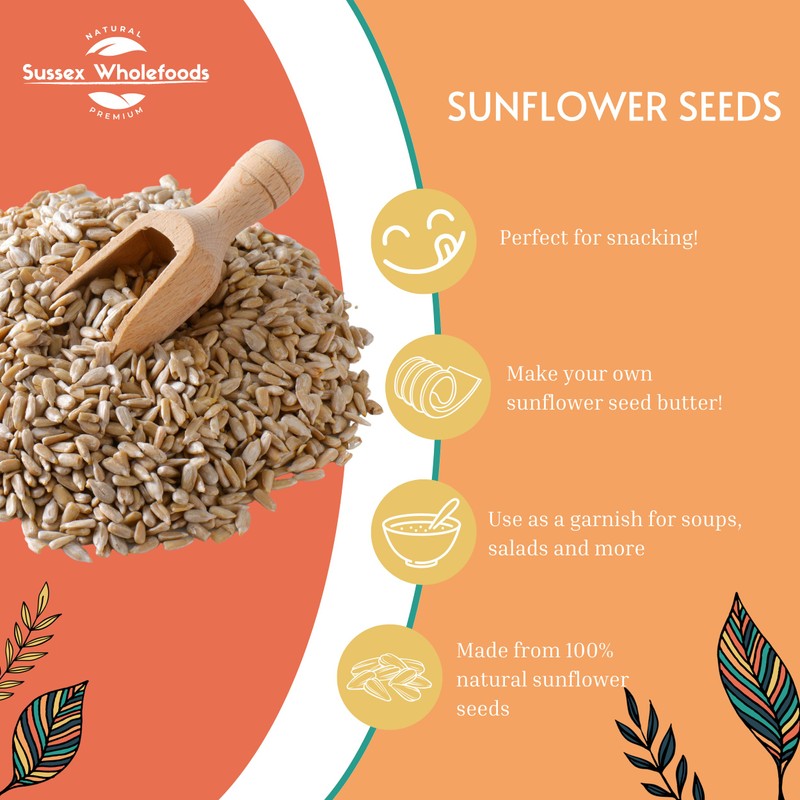 NATURAL
Sussex Wholefoods
PREMIUM

SUNFLOWER SEEDS

Perfect for snacking!

Make your own sunflower seed butter!

Use as a garnish for soups, salads and more

Made from 100% natural sunflower seeds